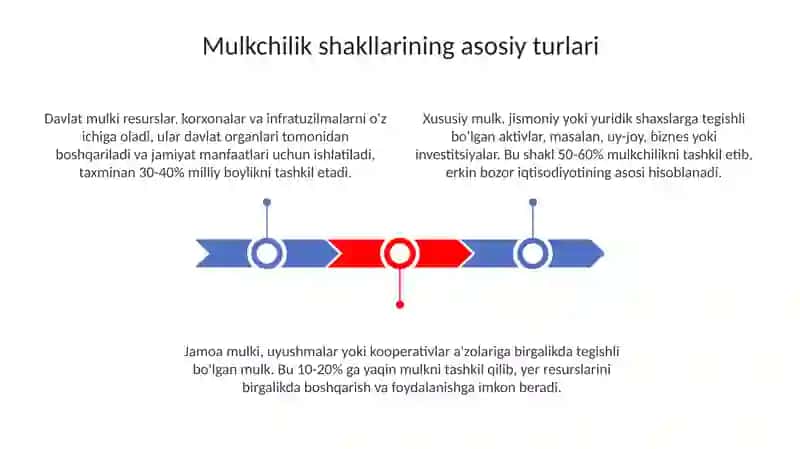 Mulkchilik shakllarining asosiy turlari

Davlat mulki resurslar, korxonalar va infratuzilmalarni o'z ichiga oladi, ular davlat organlari tomonidan boshqariladi va jamiyat manfaatlari uchun ishlatiladi, taxminan 30-40% milliy boylikni tashkil etadi.

Xususiy mulk, jismoniy yoki yuridik shaxslarga tegishli bo'lgan aktivlar, masalan, uy-joy, biznes yoki investitsiyalar. Bu shakl 50-60% mulkchilikni tashkil etib, erkin bozor iqtisodiyotining asosi hisoblanadi.

Jamoa mulki, uyushmalar yoki kooperativlar a'zolariga birgalikda tegishli bo'lgan mulk. Bu 10-20% ga yaqin mulkni tashkil qilib, yer resurslarini birgalikda boshqarish va foydalanishga imkon beradi.